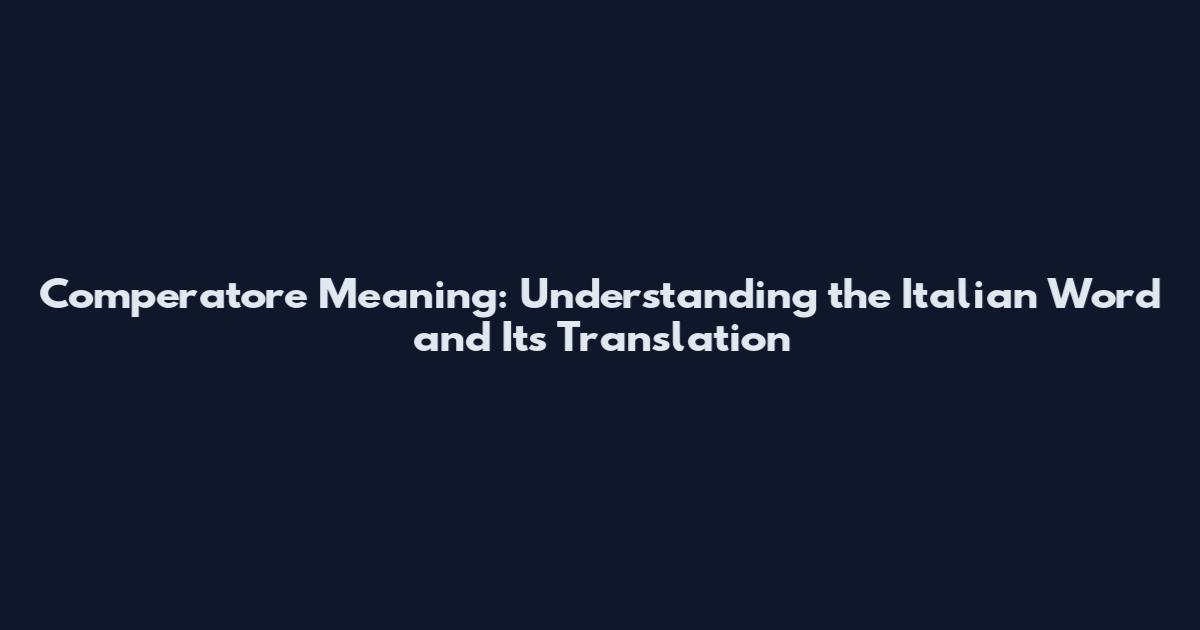 Comperatore Meaning: Understanding the Italian Word and Its Translation